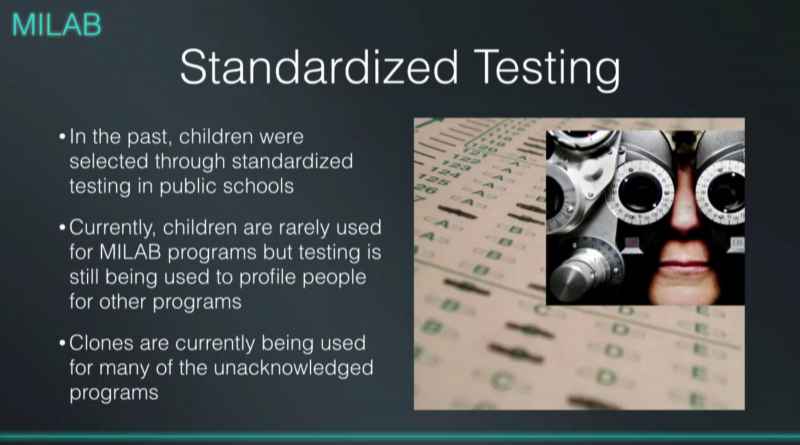 MILAB

Standardized Testing

• In the past, children were selected through standardized testing in public schools

• Currently, children are rarely used for MILAB programs but testing is still being used to profile people for other programs

• Clones are currently being used for many of the unacknowledged programs